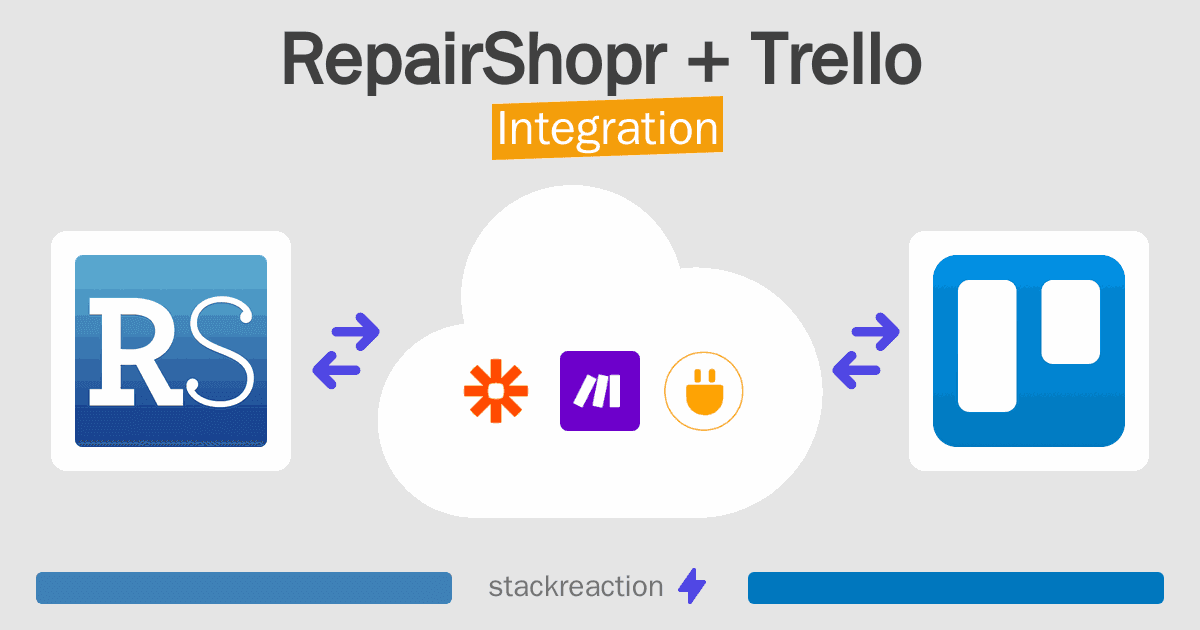 RepairShopr + Trello
Integration

RS

stackreaction